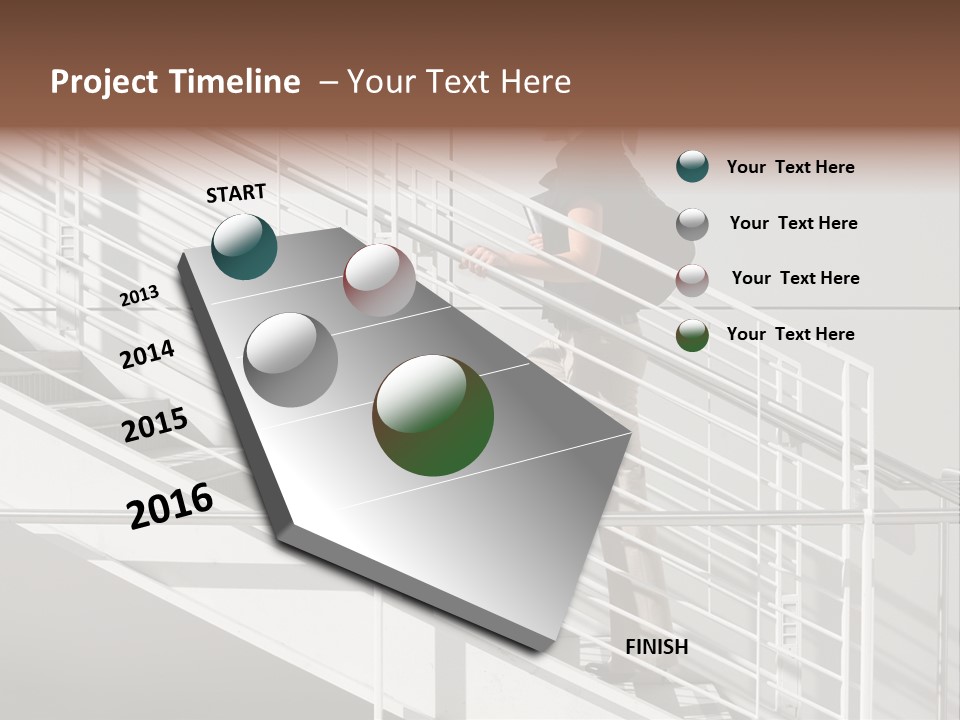 Project Timeline – Your Text Here

START

2013

2014

2015

2016

FINISH

Your Text Here

Your Text Here

Your Text Here

Your Text Here